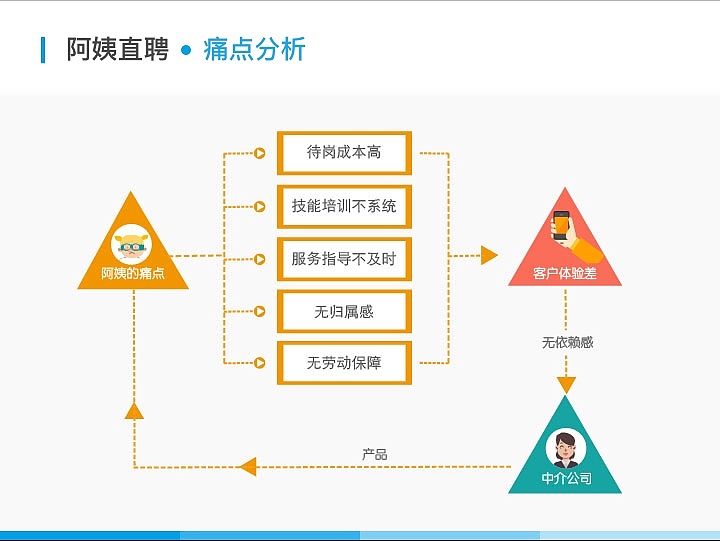 阿姨直聘 • 痛点分析

阿姨的痛点

待岗成本高

技能培训不系统

服务指导不及时

无归属感

无劳动保障

客户体验差

无依赖感

中介公司

产品